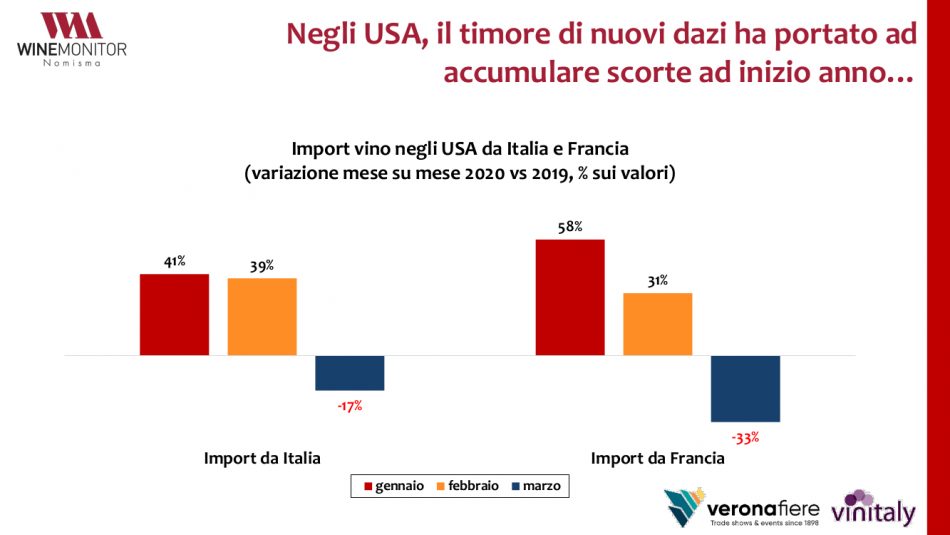 WINEMONITOR
Nomisma

Negli USA, il timore di nuovi dazi ha portato ad accumulare scorte ad inizio anno…

Import vino negli USA da Italia e Francia
(variazione mese su mese 2020 vs 2019, % sui valori)

41%
39%
-17%
58%
31%
-33%

Import da Italia
Import da Francia

gennaio febbraio marzo

veronafiere
Trade shows & events since 1898
vinitaly